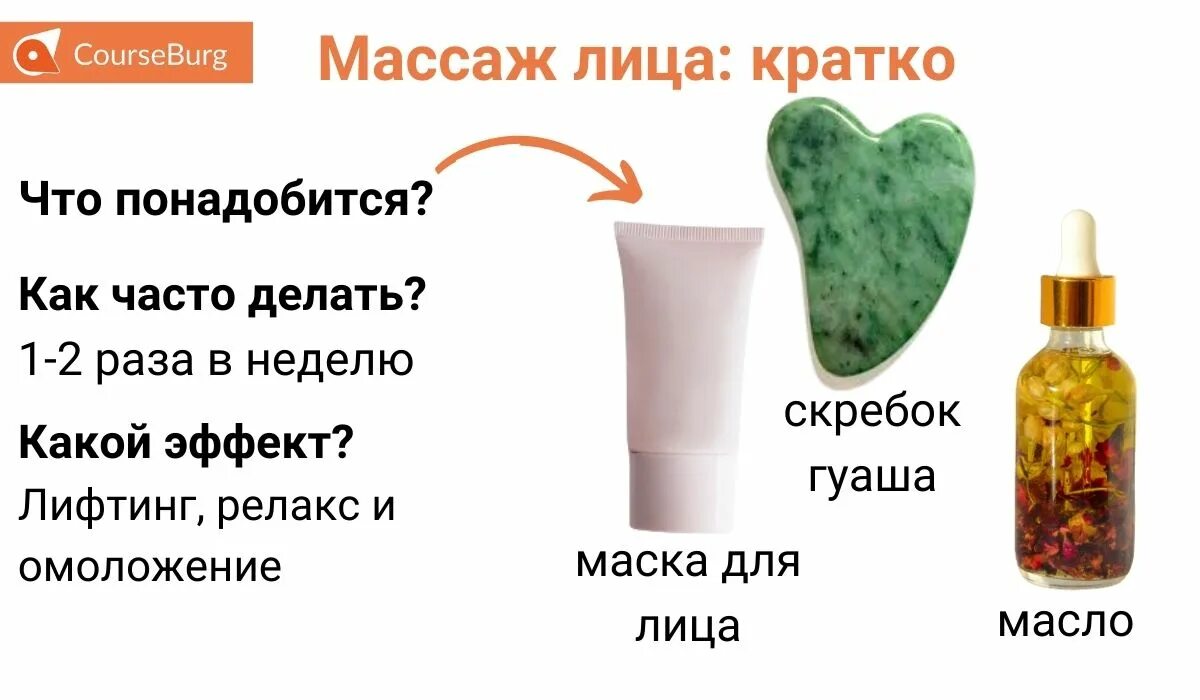 CourseBurg

Массаж лица: кратко

Что понадобится?

Как часто делать?
1-2 раза в неделю

Какой эффект?
Лифтинг, релакс и омоложение

маска для лица

скребок гуаша

масло